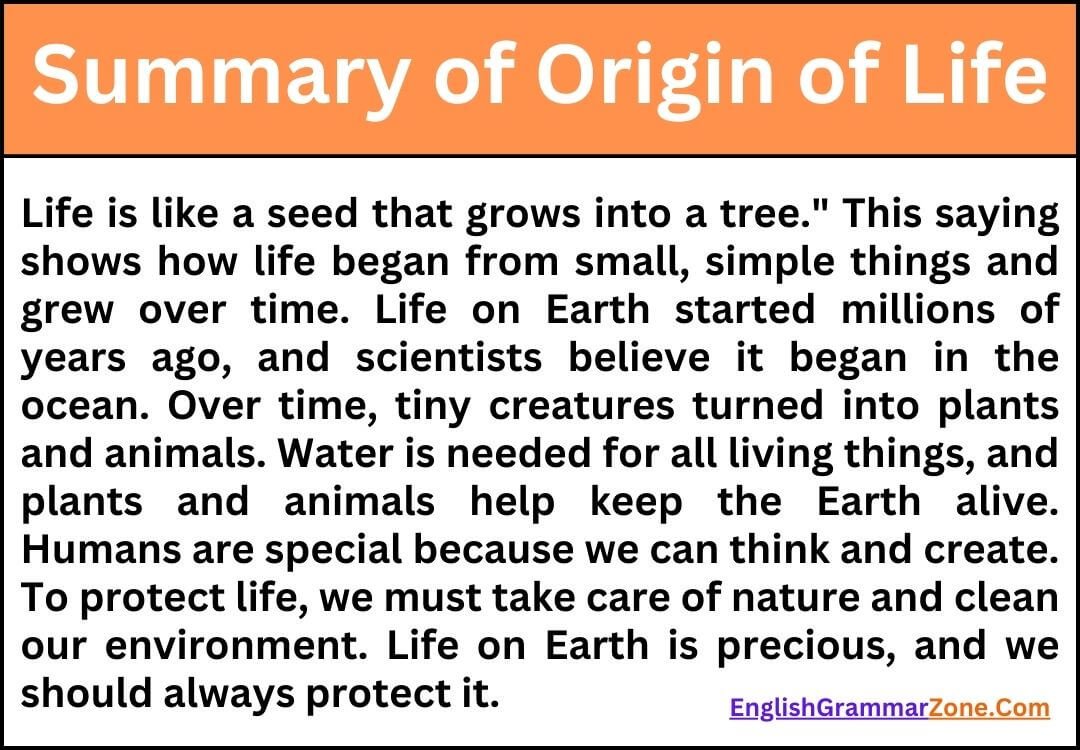 Summary of Origin of Life

Life is like a seed that grows into a tree." This saying shows how life began from small, simple things and grew over time. Life on Earth started millions of years ago, and scientists believe it began in the ocean. Over time, tiny creatures turned into plants and animals. Water is needed for all living things, and plants and animals help keep the Earth alive. Humans are special because we can think and create. To protect life, we must take care of nature and clean our environment. Life on Earth is precious, and we should always protect it.

EnglishGrammarZone.Com